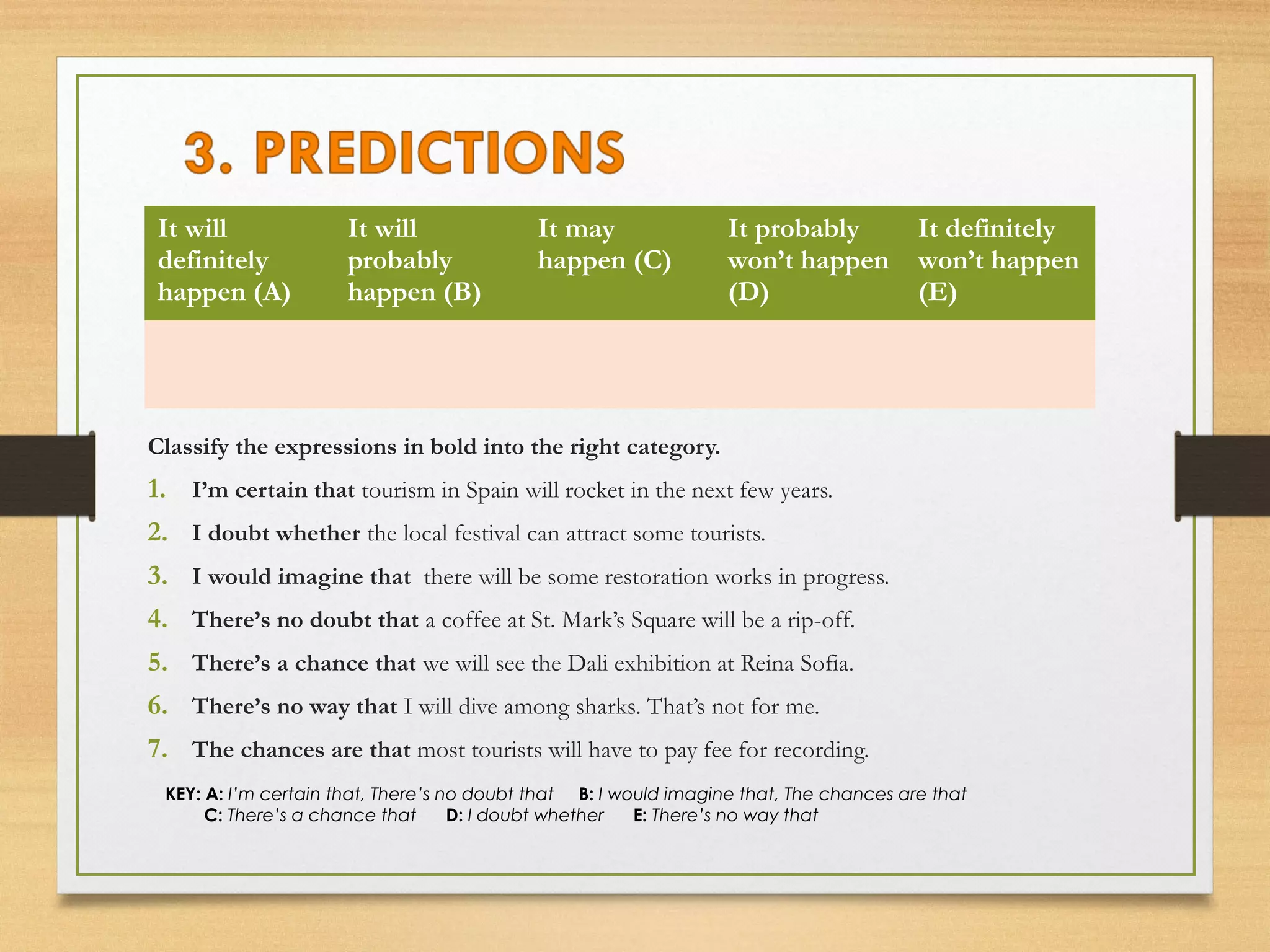 3. PREDICTIONS

| It will definitely happen (A) | It will probably happen (B) | It may happen (C) | It probably won't happen (D) | It definitely won't happen (E) |
|---|---|---|---|---|
| | | | | |

Classify the expressions in bold into the right category.

1. I'm certain that tourism in Spain will rocket in the next few years.
2. I doubt whether the local festival can attract some tourists.
3. I would imagine that there will be some restoration works in progress.
4. There's no doubt that a coffee at St. Mark's Square will be a rip-off.
5. There's a chance that we will see the Dali exhibition at Reina Sofia.
6. There's no way that I will dive among sharks. That's not for me.
7. The chances are that most tourists will have to pay fee for recording.

KEY: A: I'm certain that, There's no doubt that B: I would imagine that, The chances are that C: There's a chance that D: I doubt whether E: There's no way that